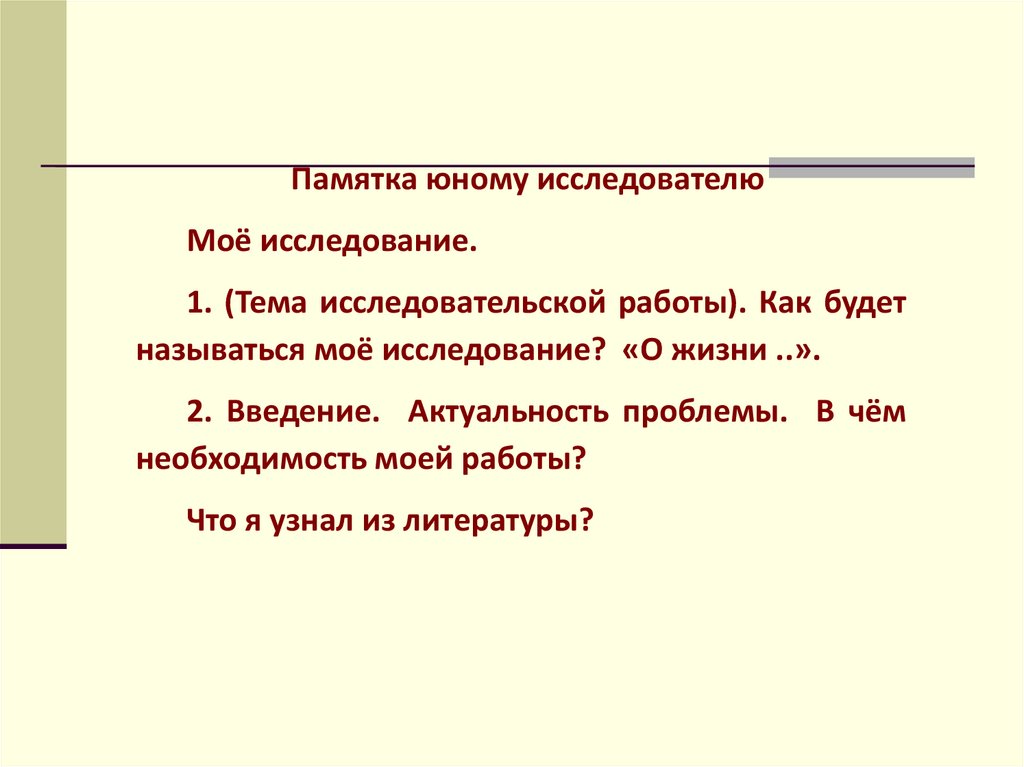 Памятка юному исследователю

Моё исследование.

1. (Тема исследовательской работы). Как будет называться моё исследование? «О жизни ..».

2. Введение. Актуальность проблемы. В чём необходимость моей работы?

Что я узнал из литературы?